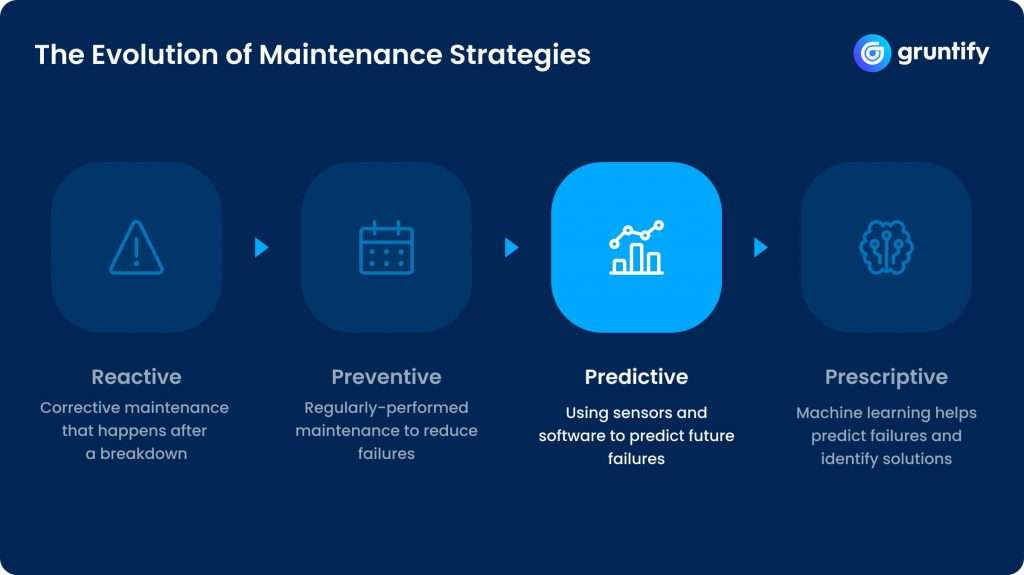 The Evolution of Maintenance Strategies

gruntify

Reactive
Corrective maintenance that happens after a breakdown

Preventive
Regularly-performed maintenance to reduce failures

Predictive
Using sensors and software to predict future failures

Prescriptive
Machine learning helps predict failures and identify solutions